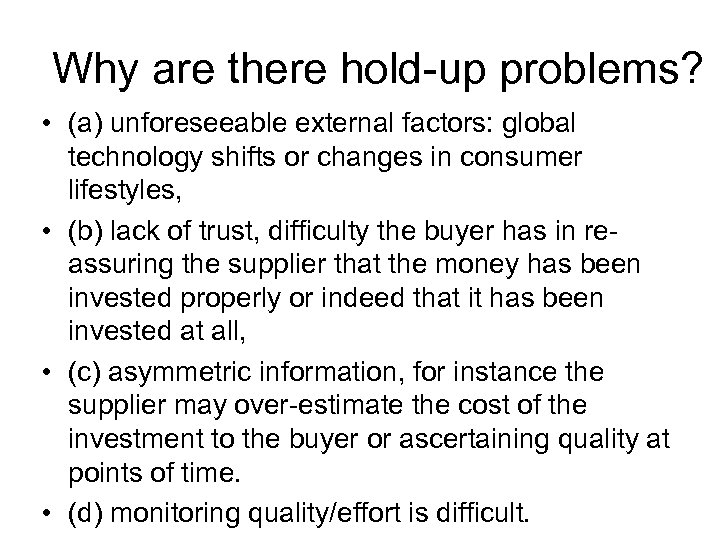 Why are there hold-up problems?

• (a) unforeseeable external factors: global technology shifts or changes in consumer lifestyles,

• (b) lack of trust, difficulty the buyer has in re-assuring the supplier that the money has been invested properly or indeed that it has been invested at all,

• (c) asymmetric information, for instance the supplier may over-estimate the cost of the investment to the buyer or ascertaining quality at points of time.

• (d) monitoring quality/effort is difficult.